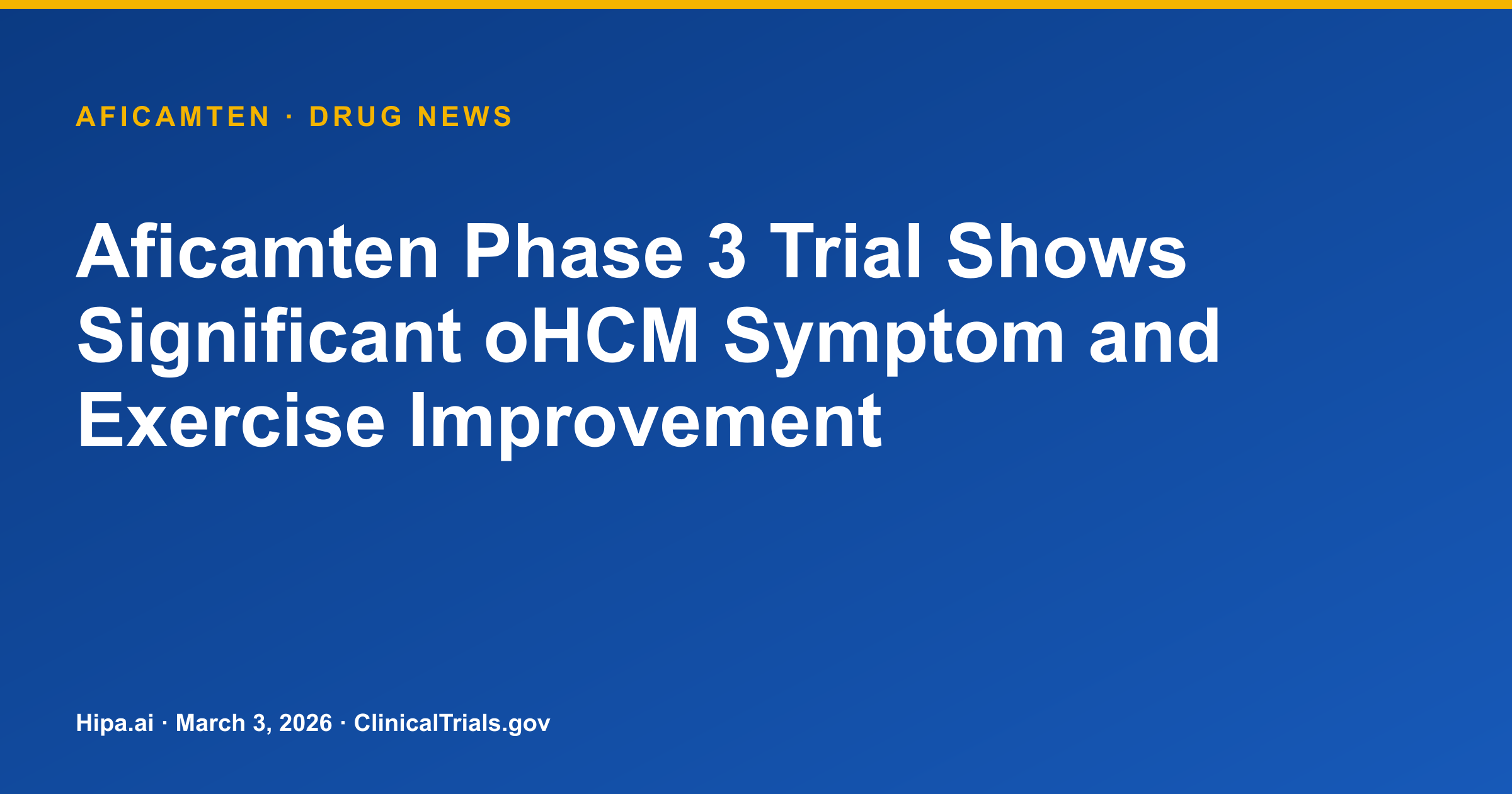 AFICAMTEN · DRUG NEWS

Aficamten Phase 3 Trial Shows Significant oHCM Symptom and Exercise Improvement

Hipa.ai · March 3, 2026 · ClinicalTrials.gov